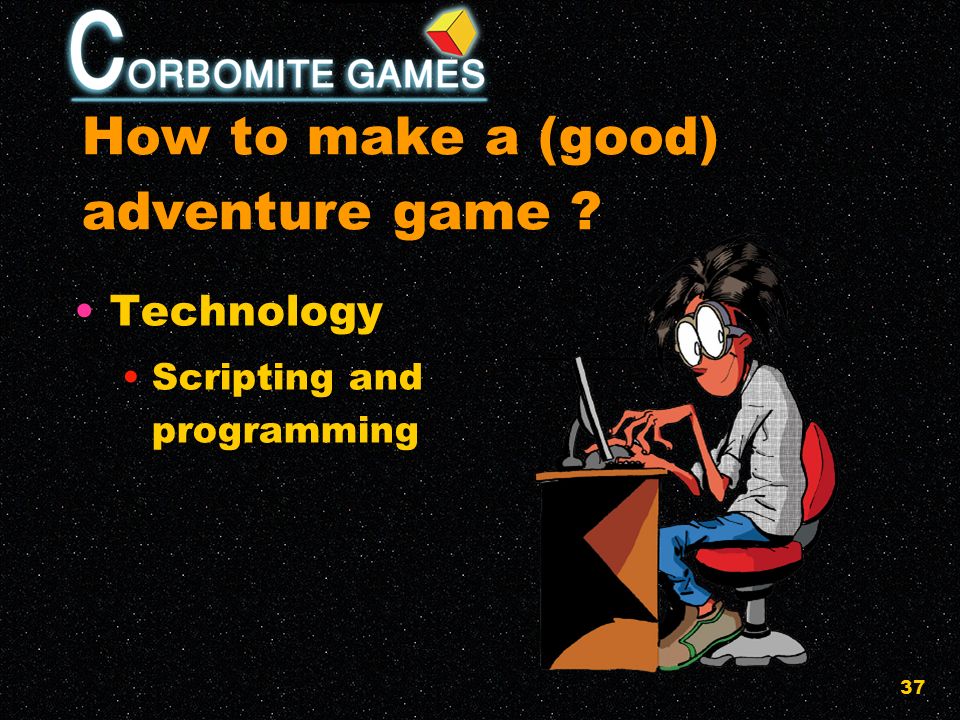 CORBOMITE GAMES

How to make a (good) adventure game ?

• Technology
  • Scripting and programming

37